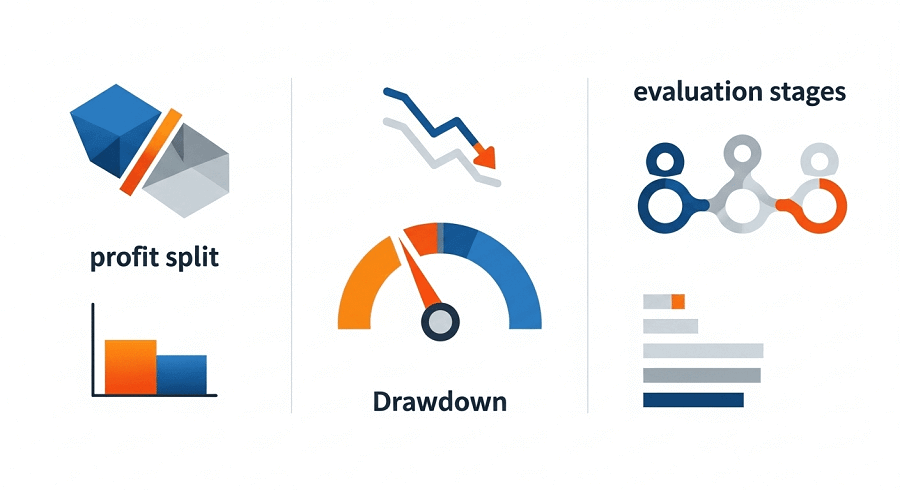 profit split

Drawdown

evaluation stages